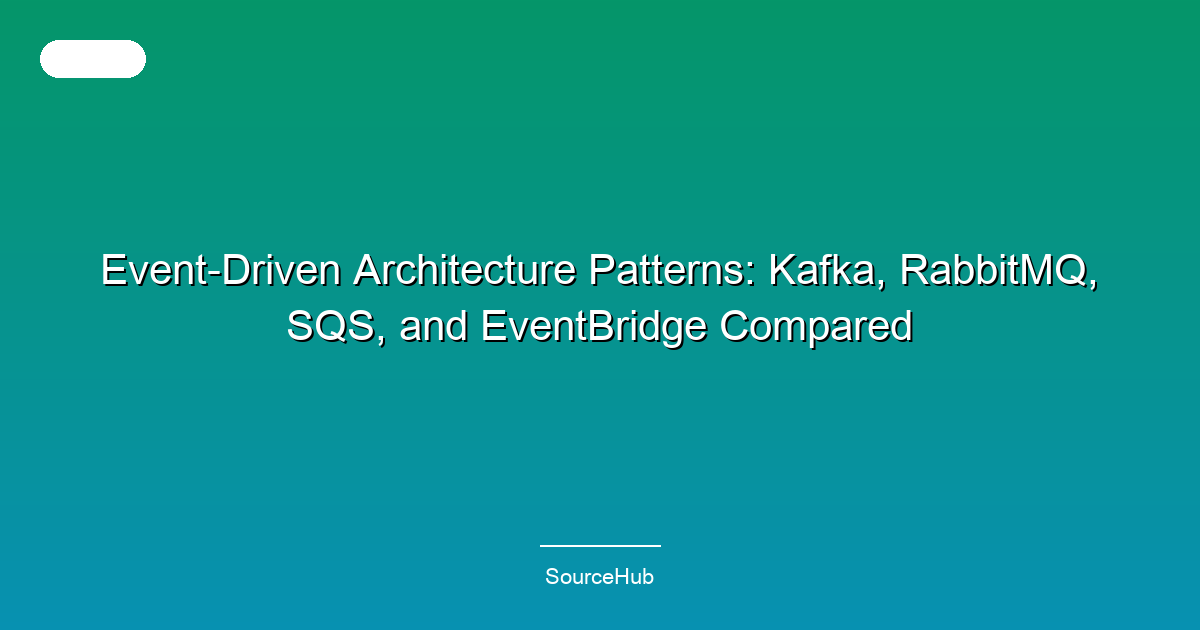 Event-Driven Architecture Patterns: Kafka, RabbitMQ, SQS, and EventBridge Compared

SourceHub